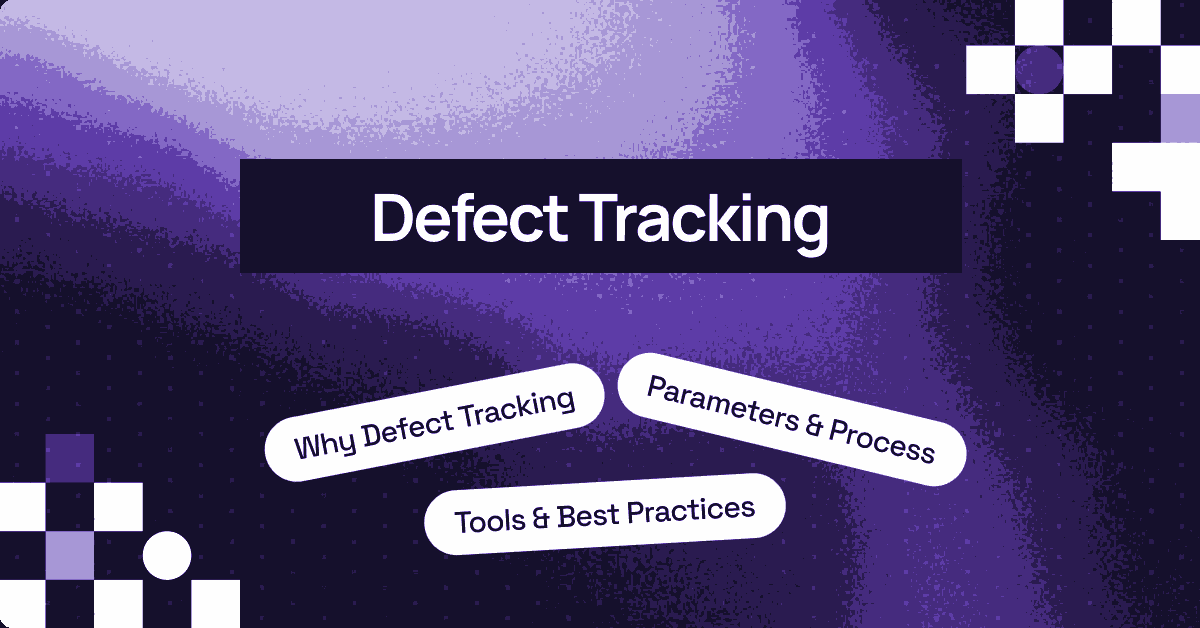 Defect Tracking

Why Defect Tracking

Parameters & Process

Tools & Best Practices